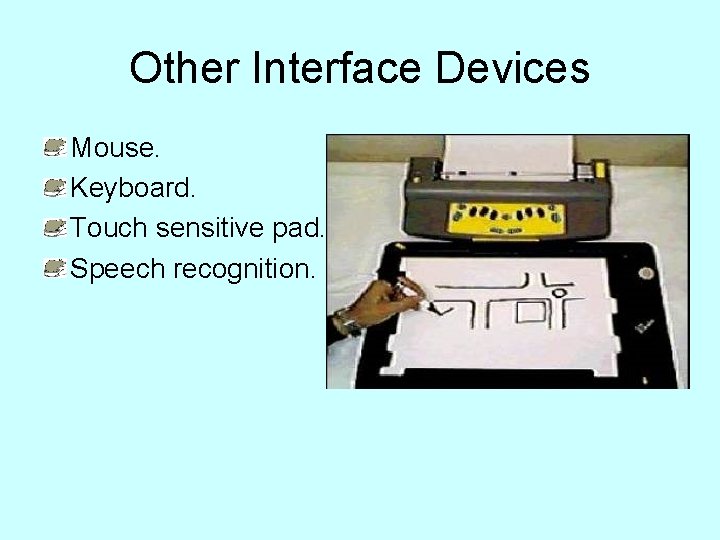 Other Interface Devices

Mouse.

Keyboard.

Touch sensitive pad.

Speech recognition.